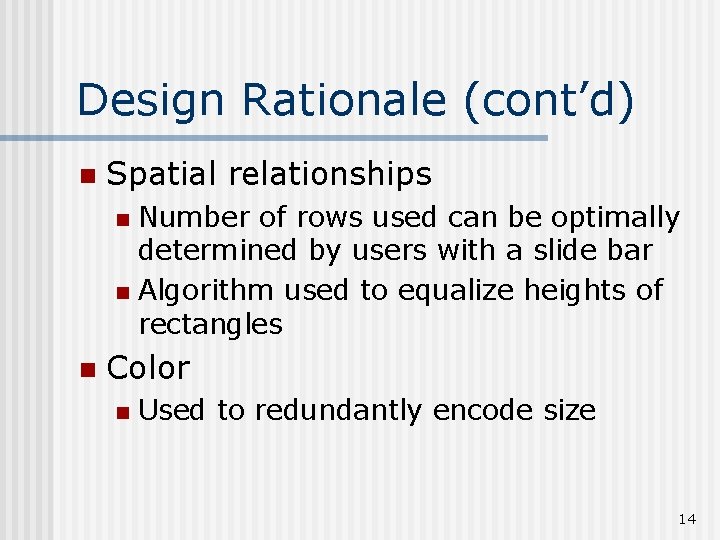 Design Rationale (cont’d)

- Spatial relationships
  - Number of rows used can be optimally determined by users with a slide bar
  - Algorithm used to equalize heights of rectangles
- Color
  - Used to redundantly encode size

14